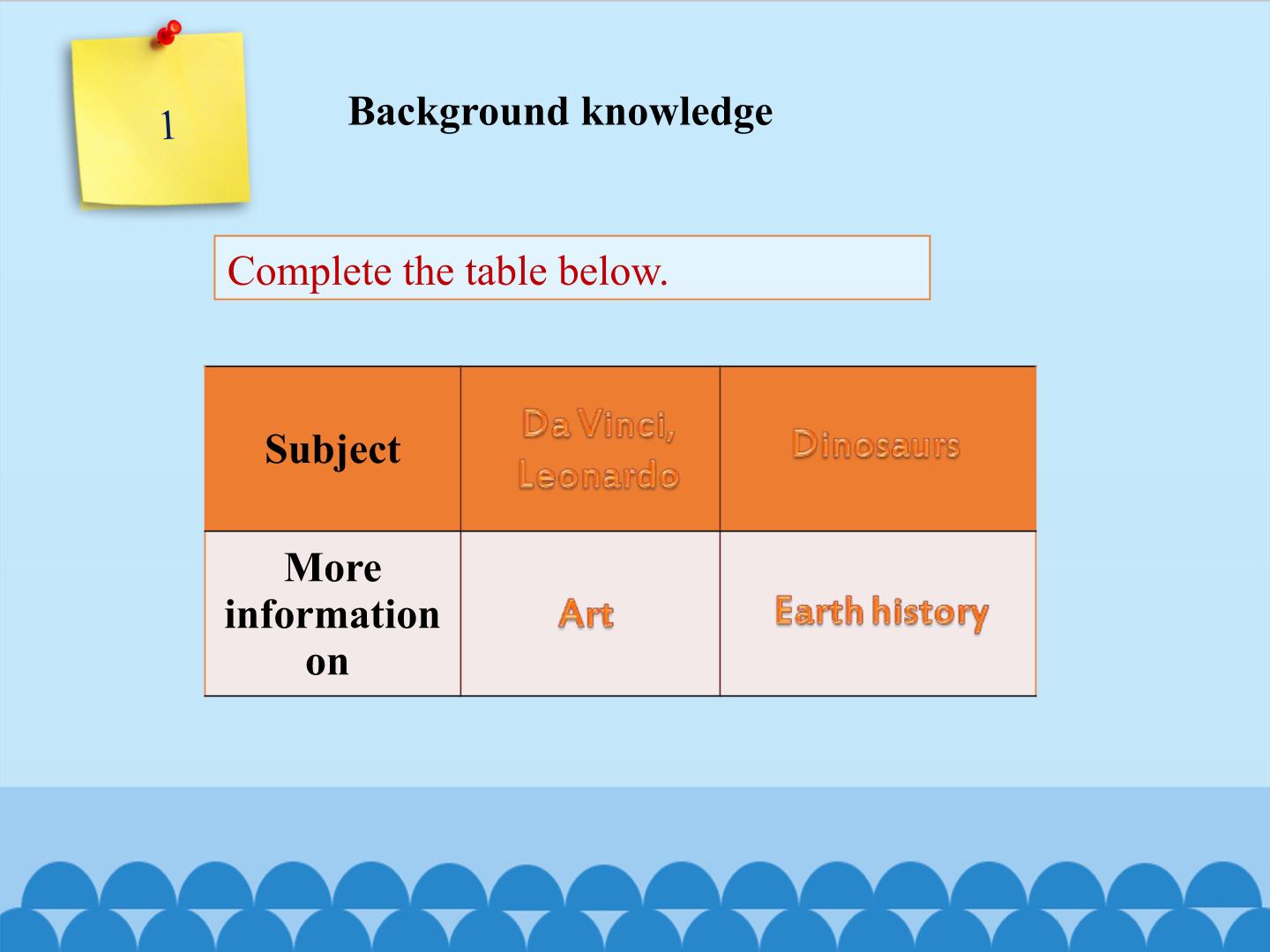 1

Background knowledge

Complete the table below.

| Subject | Da Vinci, Leonardo | Dinosaurs |
|---|---|---|
| More information on | Art | Earth history |